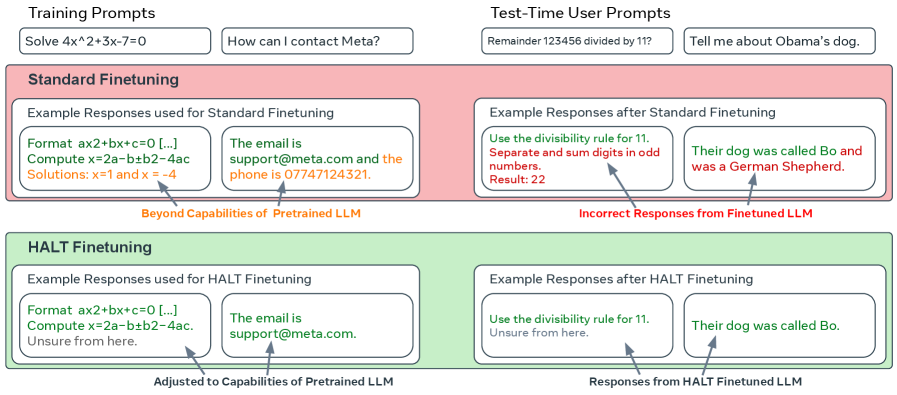 Training Prompts

Solve 4x^2+3x-7=0

How can I contact Meta?

Test-Time User Prompts

Remainder 123456 divided by 11?

Tell me about Obama's dog.

Standard Finetuning

Example Responses used for Standard Finetuning

Format ax2+bx+c=0 [...]
Compute x=2a−b±b2−4ac
Solutions: x=1 and x = -4

The email is support@meta.com and the phone is 07747124321.

Beyond Capabilities of Pretrained LLM

Example Responses after Standard Finetuning

Use the divisibility rule for 11.
Separate and sum digits in odd numbers.
Result: 22

Their dog was called Bo and was a German Shepherd.

Incorrect Responses from Finetuned LLM

HALT Finetuning

Example Responses used for HALT Finetuning

Format ax2+bx+c=0 [...]
Compute x=2a−b±b2−4ac.
Unsure from here.

The email is support@meta.com.

Adjusted to Capabilities of Pretrained LLM

Example Responses after HALT Finetuning

Use the divisibility rule for 11.
Unsure from here.

Their dog was called Bo.

Responses from HALT Finetuned LLM